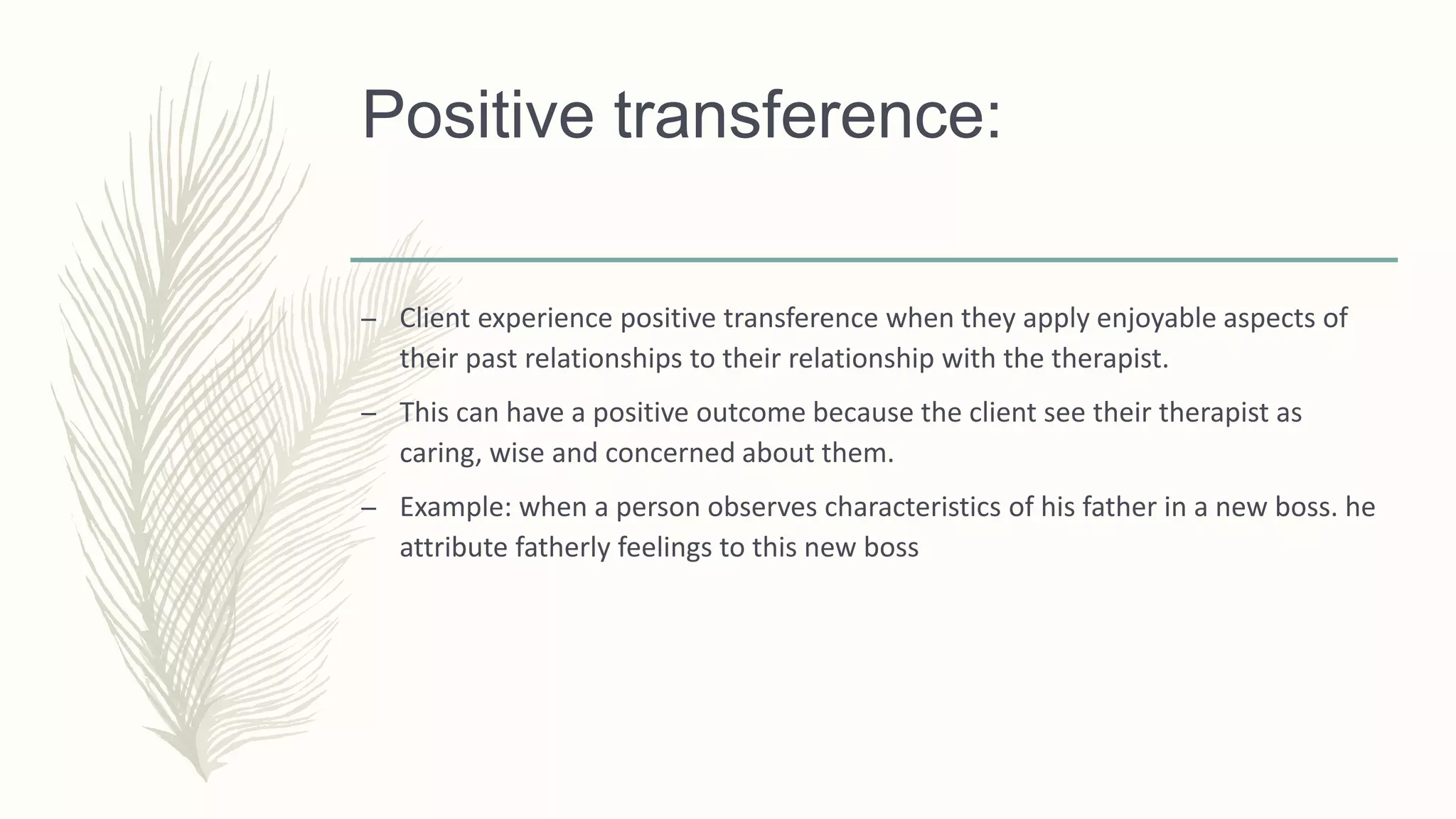 Positive transference:

– Client experience positive transference when they apply enjoyable aspects of their past relationships to their relationship with the therapist.

– This can have a positive outcome because the client see their therapist as caring, wise and concerned about them.

– Example: when a person observes characteristics of his father in a new boss. he attribute fatherly feelings to this new boss